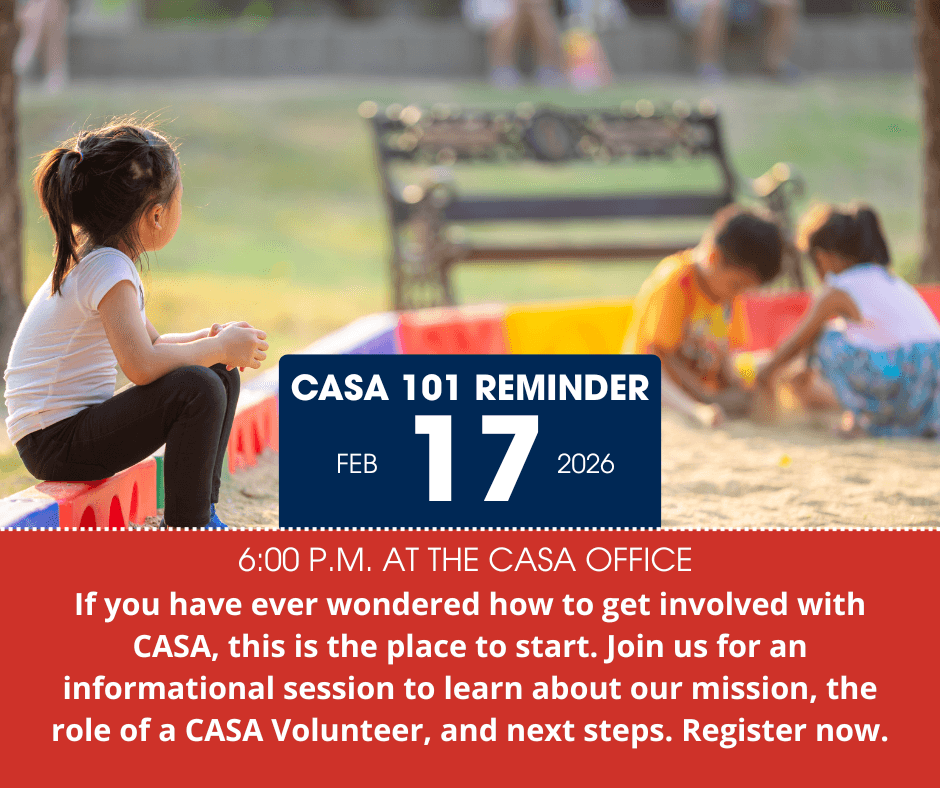 CASA 101 REMINDER

FEB 17 2026

6:00 P.M. AT THE CASA OFFICE

If you have ever wondered how to get involved with CASA, this is the place to start. Join us for an informational session to learn about our mission, the role of a CASA Volunteer, and next steps. Register now.